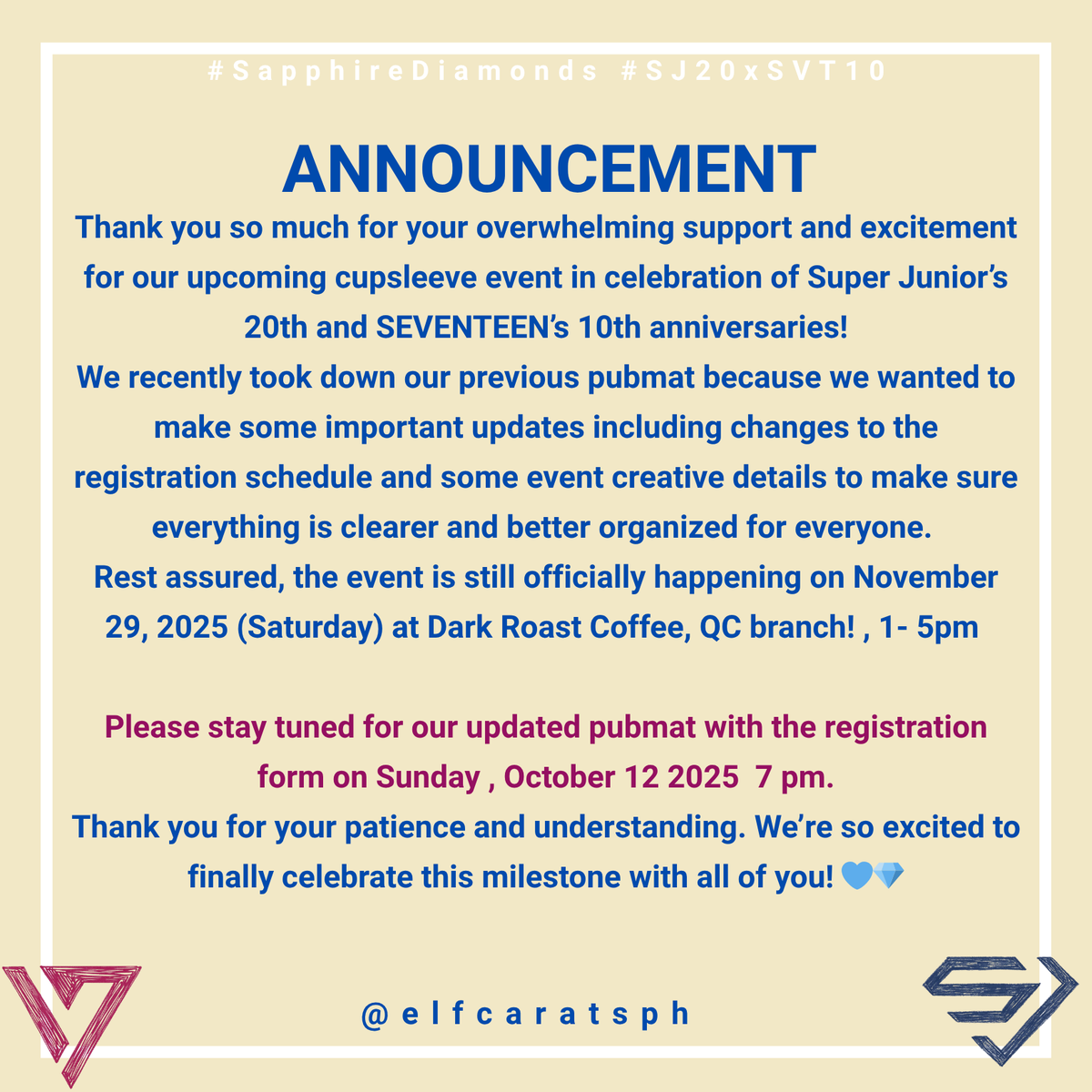 #SapphireDiamonds #SJ20xSVT10

ANNOUNCEMENT

Thank you so much for your overwhelming support and excitement for our upcoming cupsleeve event in celebration of Super Junior's 20th and SEVENTEEN's 10th anniversaries!
We recently took down our previous pubmat because we wanted to make some important updates including changes to the registration schedule and some event creative details to make sure everything is clearer and better organized for everyone.
Rest assured, the event is still officially happening on November 29, 2025 (Saturday) at Dark Roast Coffee, QC branch! , 1- 5pm

Please stay tuned for our updated pubmat with the registration form on Sunday , October 12 2025 7 pm.
Thank you for your patience and understanding. We're so excited to finally celebrate this milestone with all of you! 💙💎

@elfcaratsph